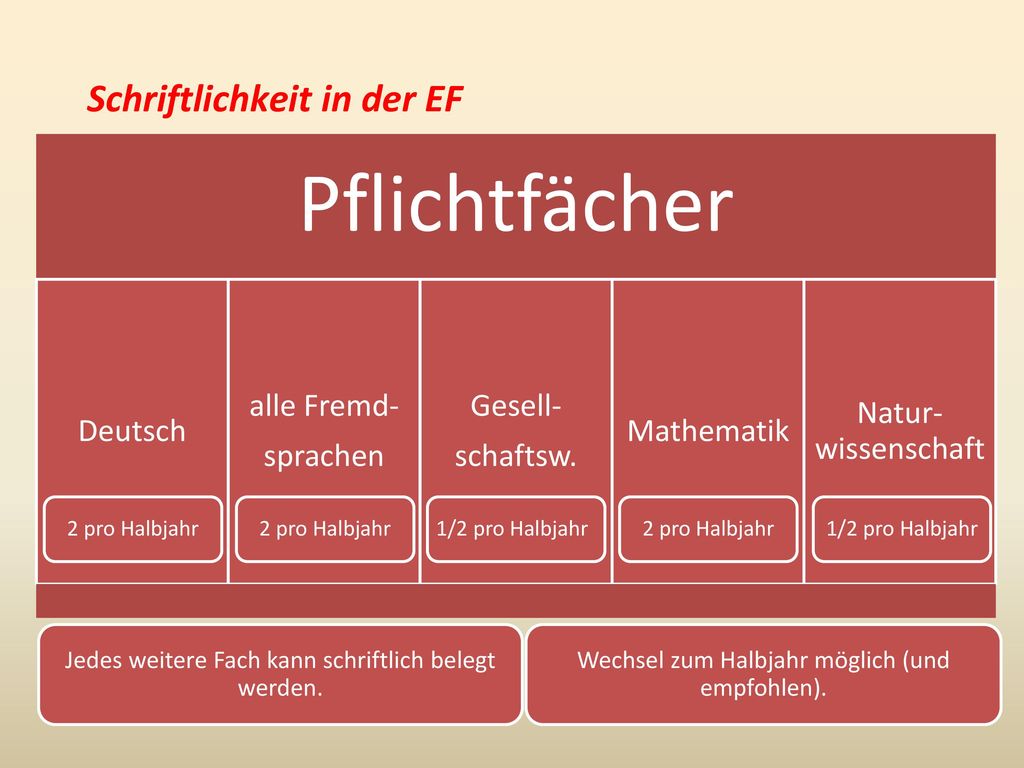 Schriftlichkeit in der EF

Pflichtfächer

Deutsch

2 pro Halbjahr

alle Fremdsprachen

2 pro Halbjahr

Gesellschaftsw.

1/2 pro Halbjahr

Mathematik

2 pro Halbjahr

Naturwissenschaft

1/2 pro Halbjahr

Jedes weitere Fach kann schriftlich belegt werden.

Wechsel zum Halbjahr möglich (und empfohlen).